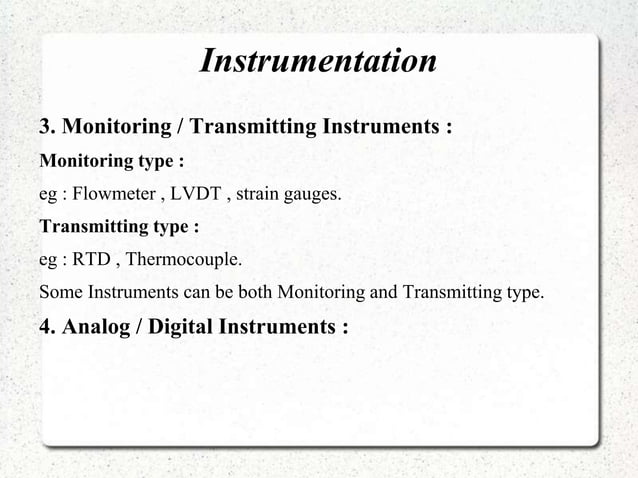 Instrumentation

3. Monitoring / Transmitting Instruments :

Monitoring type :

eg : Flowmeter , LVDT , strain gauges.

Transmitting type :

eg : RTD , Thermocouple.

Some Instruments can be both Monitoring and Transmitting type.

4. Analog / Digital Instruments :